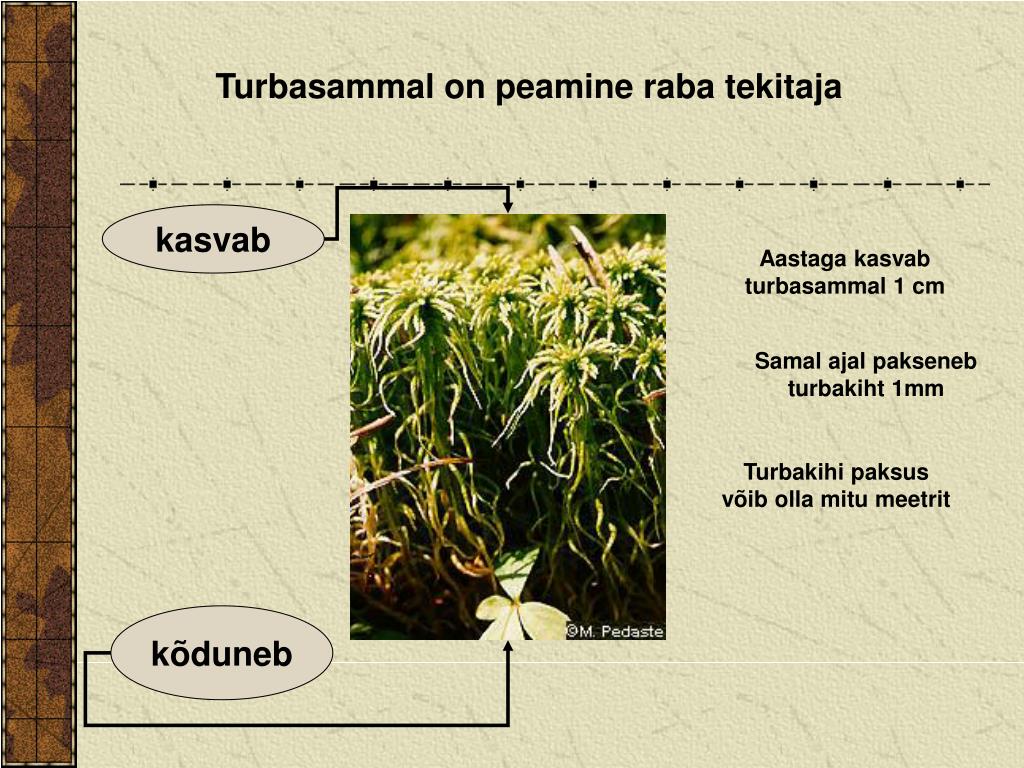 Turbasammal on peamine raba tekitaja

kasvab

Aastaga kasvab turbasammal 1 cm

Samal ajal pakseneb turbakiht 1mm

Turbakihi paksus võib olla mitu meetrit

©M. Pedaste

kõduneb